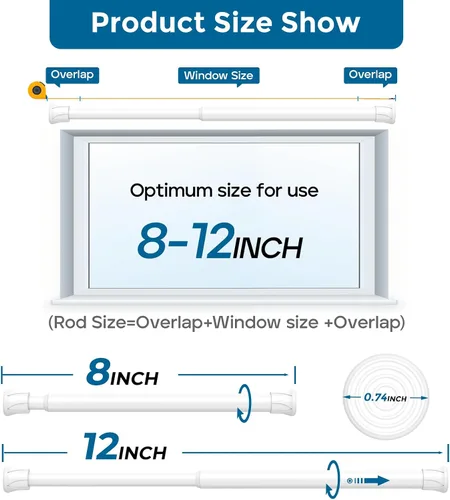 Product Size Show

Overlap

Window Size

Overlap

Optimum size for use

8-12INCH

(Rod Size=Overlap+Window size +Overlap)

8INCH

0.74INCH

12INCH